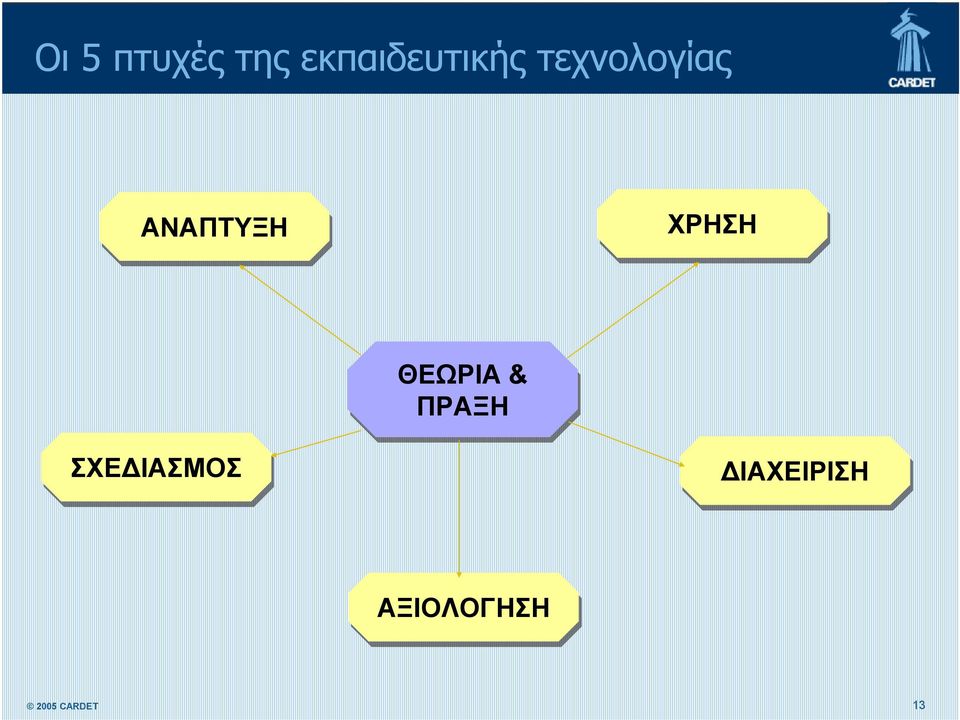 Οι 5 πτυχές της εκπαιδευτικής τεχνολογίας

CARDET

ΑΝΑΠΤΥΞΗ

ΧΡΗΣΗ

ΘΕΩΡΙΑ & ΠΡΑΞΗ

ΣΧΕΔΙΑΣΜΟΣ

ΔΙΑΧΕΙΡΙΣΗ

ΑΞΙΟΛΟΓΗΣΗ

© 2005 CARDET

13